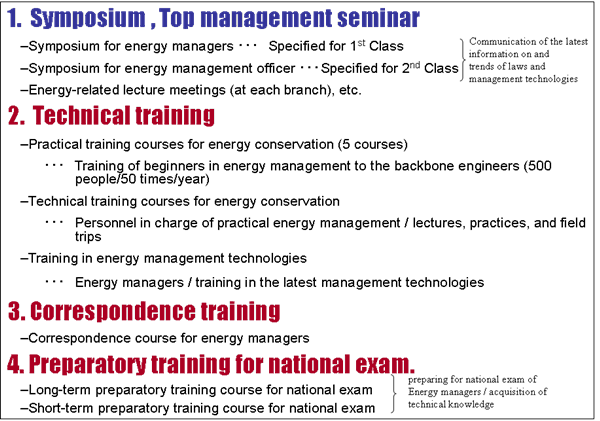 1. Symposium , Top management seminar

–Symposium for energy managers ･･･ Specified for 1$^{st}$ Class
–Symposium for energy management officer ･･･Specified for 2$^{nd}$ Class
–Energy-related lecture meetings (at each branch), etc.

Communication of the latest information on and trends of laws and management technologies

2. Technical training

–Practical training courses for energy conservation (5 courses)
･･･ Training of beginners in energy management to the backbone engineers (500 people/50 times/year)
–Technical training courses for energy conservation
･･･ Personnel in charge of practical energy management / lectures, practices, and field trips
–Training in energy management technologies
･･･ Energy managers / training in the latest management technologies

3. Correspondence training

–Correspondence course for energy managers

4. Preparatory training for national exam.

–Long-term preparatory training course for national exam
–Short-term preparatory training course for national exam

preparing for national exam of Energy managers / acquisition of technical knowledge